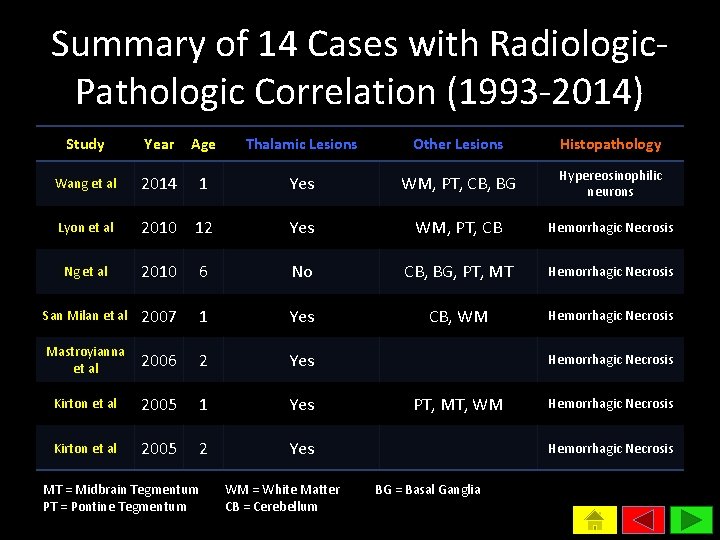 Summary of 14 Cases with Radiologic-Pathologic Correlation (1993-2014)

| Study | Year | Age | Thalamic Lesions | Other Lesions | Histopathology |
|---|---|---|---|---|---|
| Wang et al | 2014 | 1 | Yes | WM, PT, CB, BG | Hypereosinophilic neurons |
| Lyon et al | 2010 | 12 | Yes | WM, PT, CB | Hemorrhagic Necrosis |
| Ng et al | 2010 | 6 | No | CB, BG, PT, MT | Hemorrhagic Necrosis |
| San Milan et al | 2007 | 1 | Yes | CB, WM | Hemorrhagic Necrosis |
| Mastroyianna et al | 2006 | 2 | Yes | | Hemorrhagic Necrosis |
| Kirton et al | 2005 | 1 | Yes | PT, MT, WM | Hemorrhagic Necrosis |
| Kirton et al | 2005 | 2 | Yes | | Hemorrhagic Necrosis |

MT = Midbrain Tegmentum
PT = Pontine Tegmentum
WM = White Matter
CB = Cerebellum
BG = Basal Ganglia